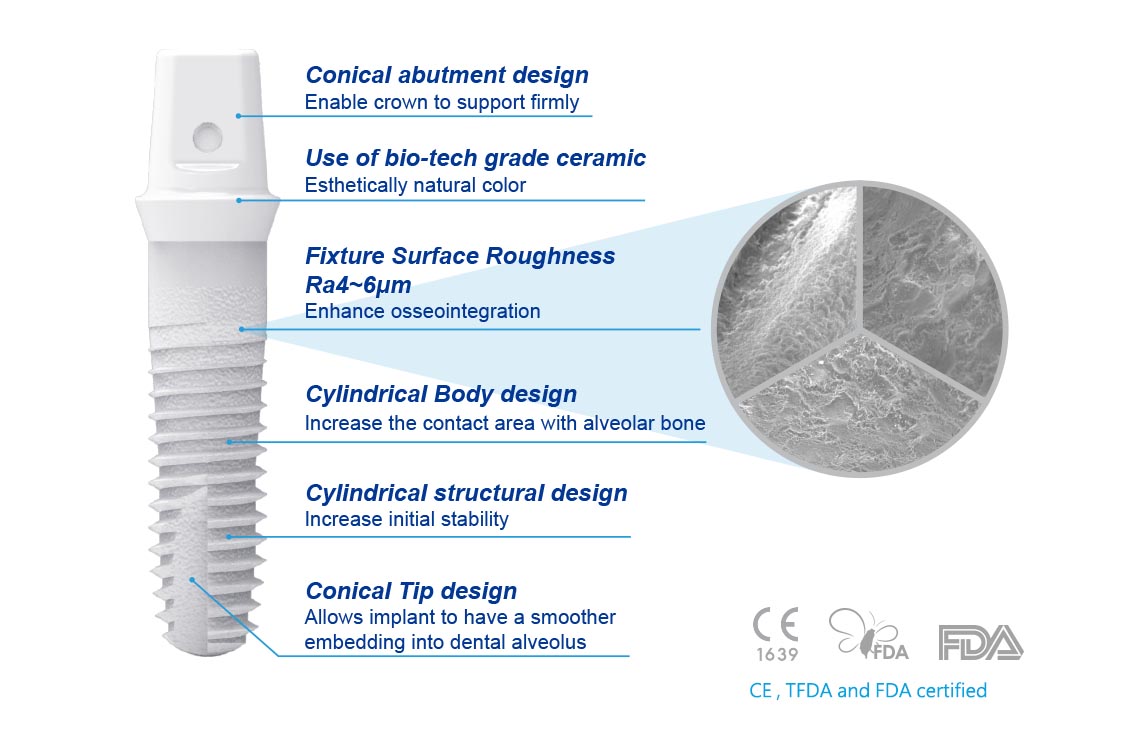 Conical abutment design
Enable crown to support firmly

Use of bio-tech grade ceramic
Esthetically natural color

Fixture Surface Roughness
Ra4~6μm
Enhance osseointegration

Cylindrical Body design
Increase the contact area with alveolar bone

Cylindrical structural design
Increase initial stability

Conical Tip design
Allows implant to have a smoother embedding into dental alveolus

CE
1639

TFDA

FDA

CE , TFDA and FDA certified